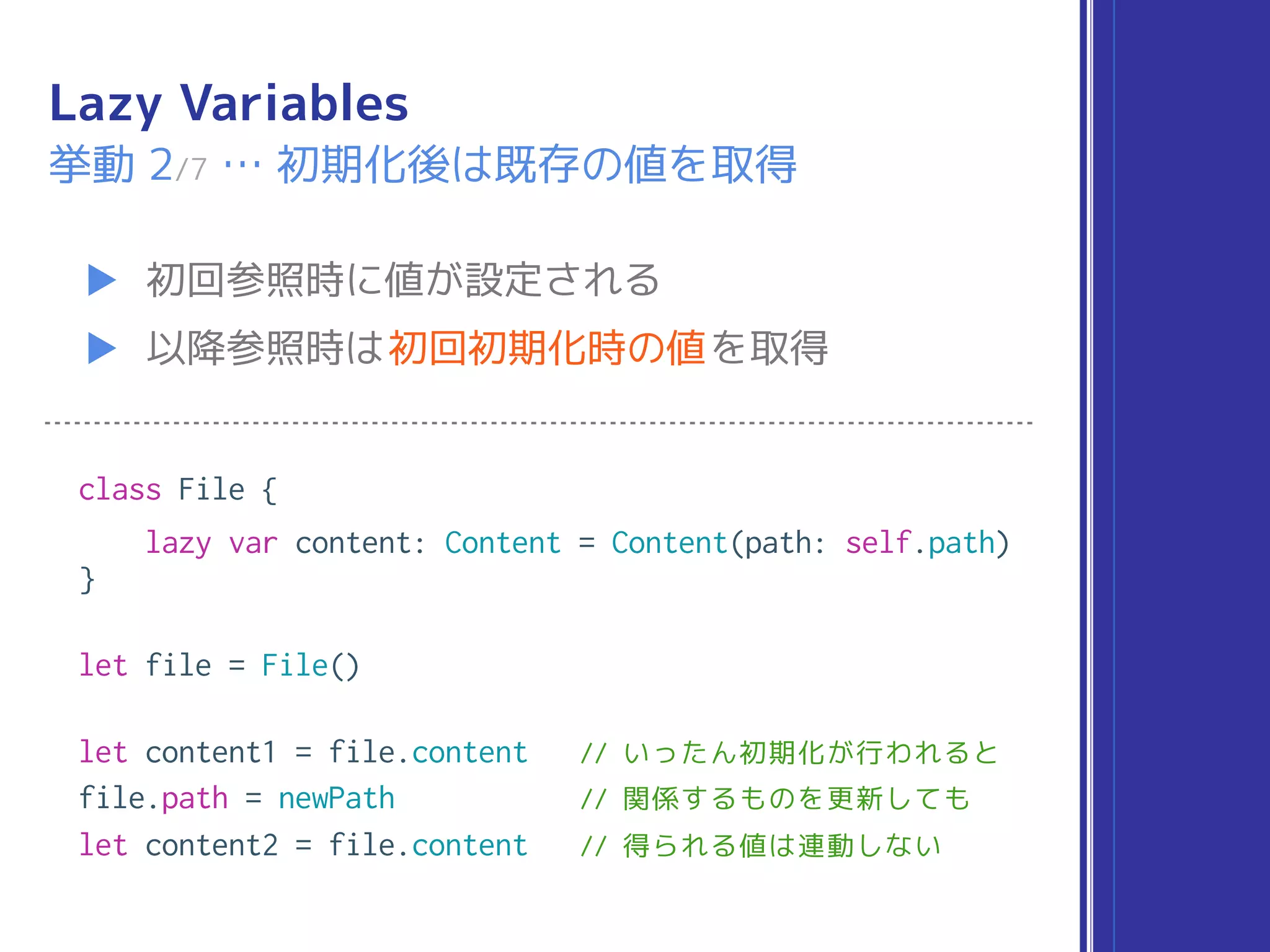 Lazy Variables
挙動 2/7 … 初期化後は既存の値を取得

▶ 初回参照時に値が設定される
▶ 以降参照時は初回初期化時の値を取得

class File {
    lazy var content: Content = Content(path: self.path)
}

let file = File()

let content1 = file.content   // いったん初期化が行われると
file.path = newPath           // 関係するものを更新しても
let content2 = file.content   // 得られる値は連動しない